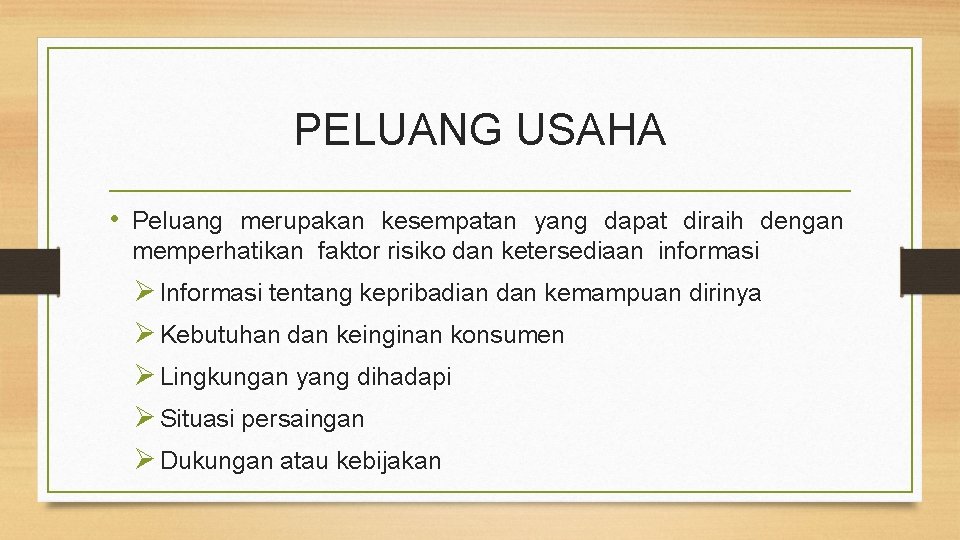 PELUANG USAHA

• Peluang merupakan kesempatan yang dapat diraih dengan memperhatikan faktor risiko dan ketersediaan informasi

➢ Informasi tentang kepribadian dan kemampuan dirinya

➢ Kebutuhan dan keinginan konsumen

➢ Lingkungan yang dihadapi

➢ Situasi persaingan

➢ Dukungan atau kebijakan